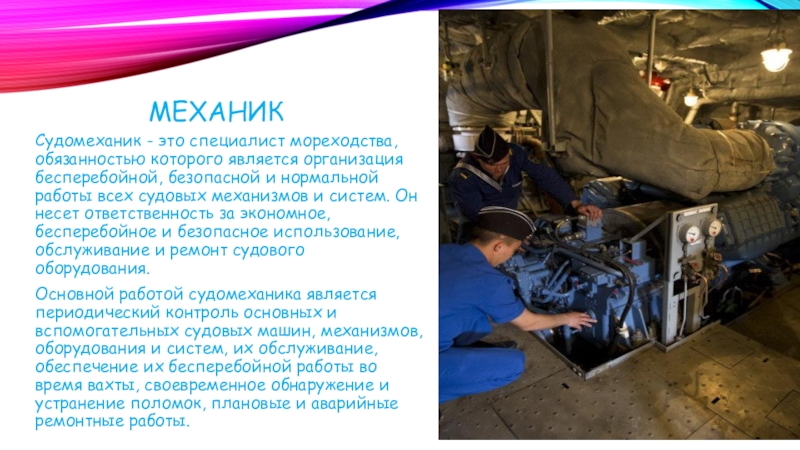 МЕХАНИК

Судомеханик - это специалист мореходства, обязанностью которого является организация бесперебойной, безопасной и нормальной работы всех судовых механизмов и систем. Он несет ответственность за экономное, бесперебойное и безопасное использование, обслуживание и ремонт судового оборудования.

Основной работой судомеханика является периодический контроль основных и вспомогательных судовых машин, механизмов, оборудования и систем, их обслуживание, обеспечение их бесперебойной работы во время вахты, своевременное обнаружение и устранение поломок, плановые и аварийные ремонтные работы.